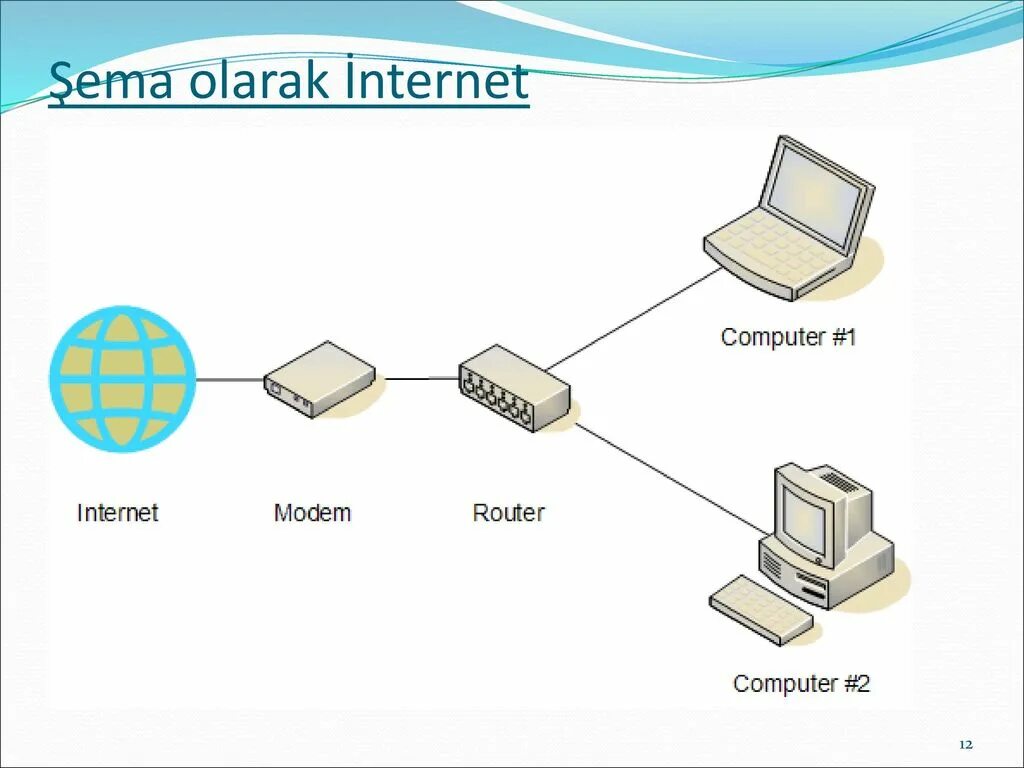 Şema olarak İnternet

Computer #1

Internet

Modem

Router

Computer #2

12